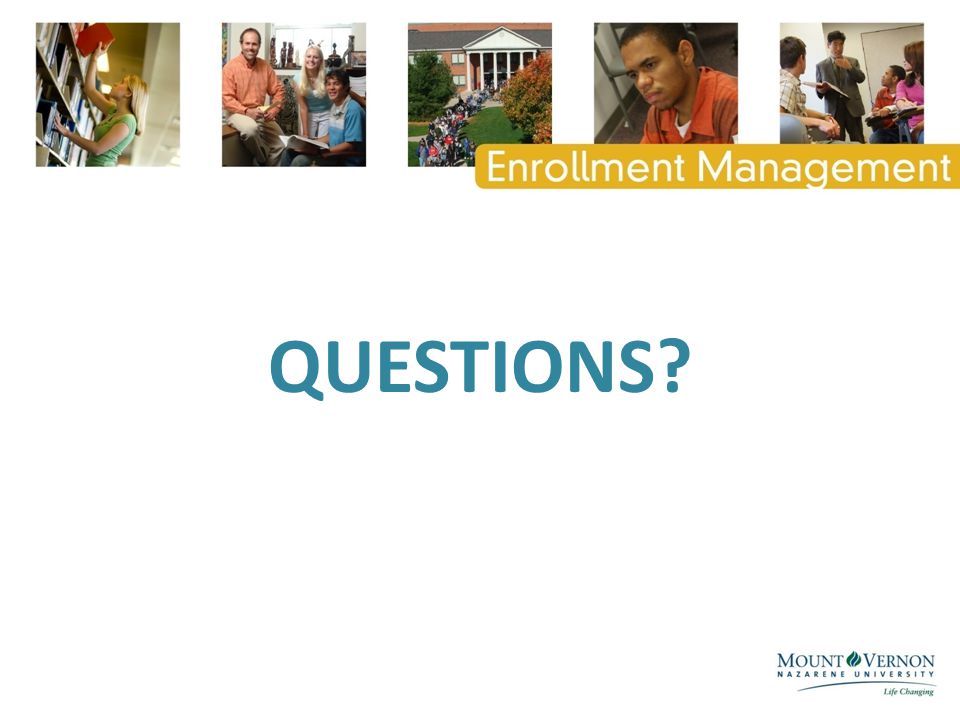 Enrollment Management

QUESTIONS?

MOUNT VERNON
NAZARENE UNIVERSITY
Life Changing